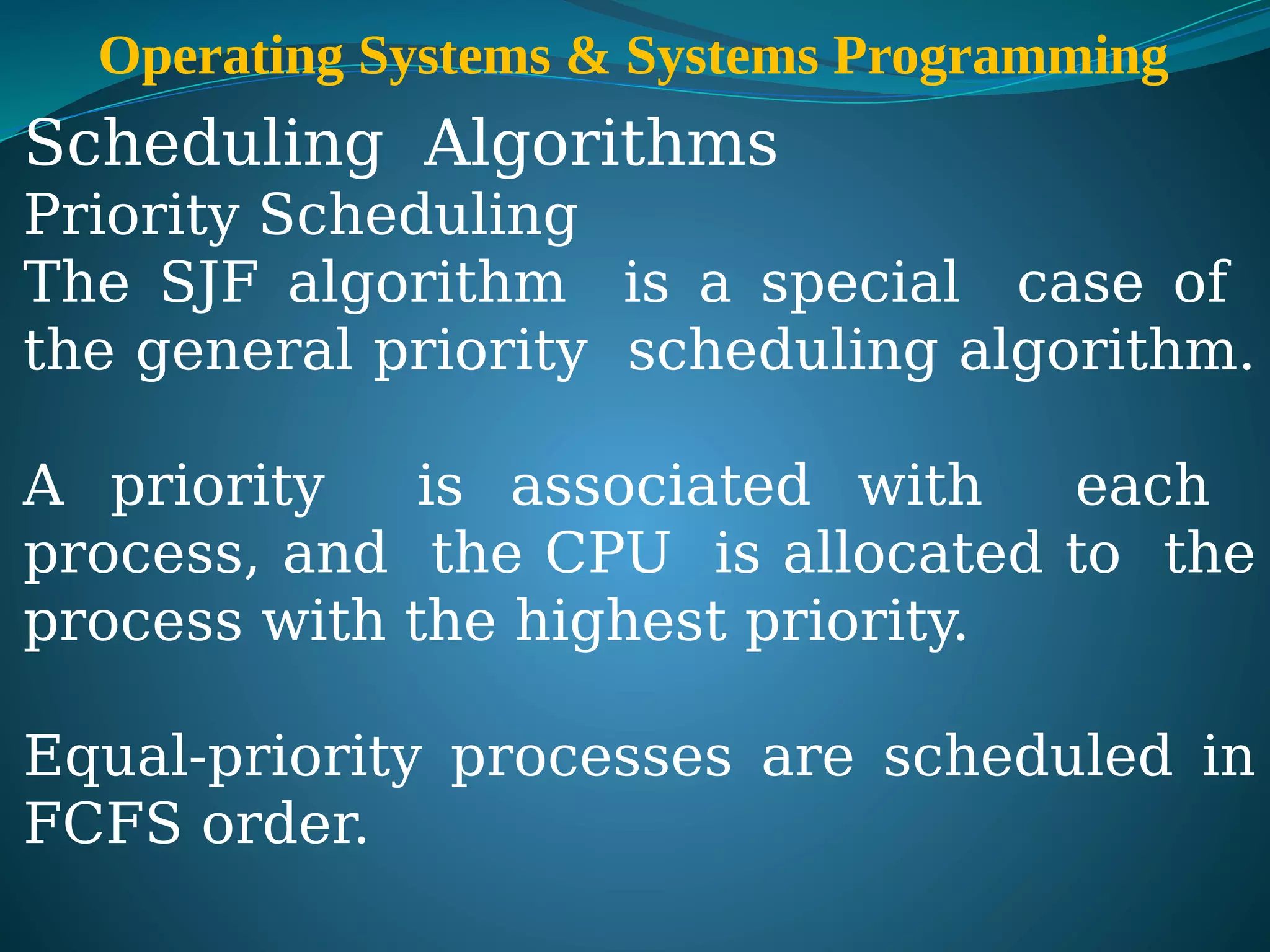 Operating Systems & Systems Programming

Scheduling Algorithms

Priority Scheduling

The SJF algorithm is a special case of the general priority scheduling algorithm.

A priority is associated with each process, and the CPU is allocated to the process with the highest priority.

Equal-priority processes are scheduled in FCFS order.